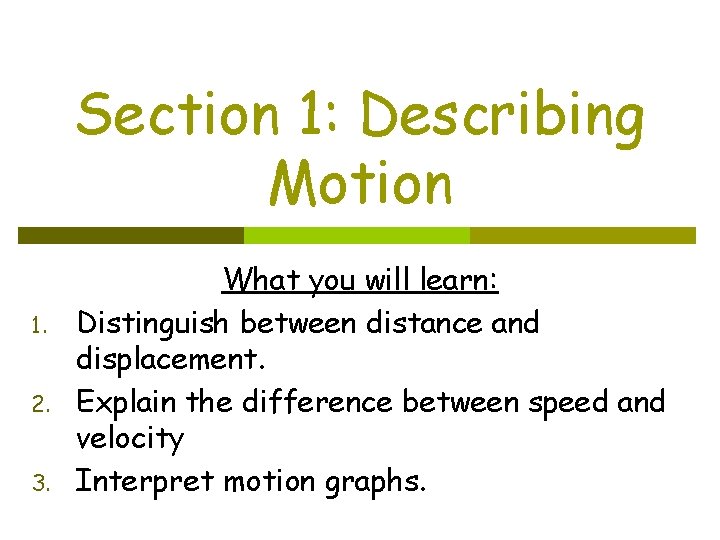 Section 1: Describing Motion

What you will learn:

1. Distinguish between distance and displacement.
2. Explain the difference between speed and velocity
3. Interpret motion graphs.